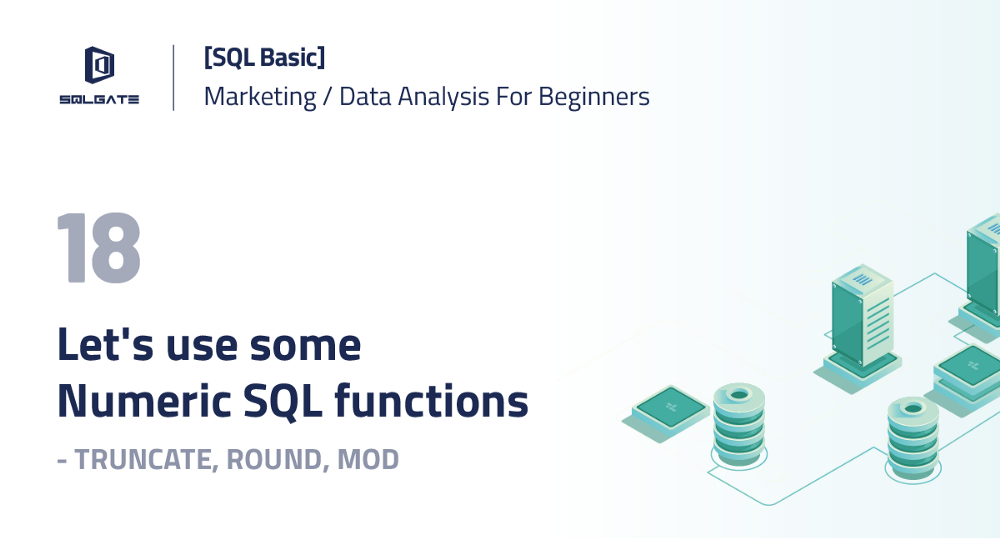 SQLGATE

[SQL Basic]
Marketing / Data Analysis For Beginners

18

Let's use some Numeric SQL functions

- TRUNCATE, ROUND, MOD